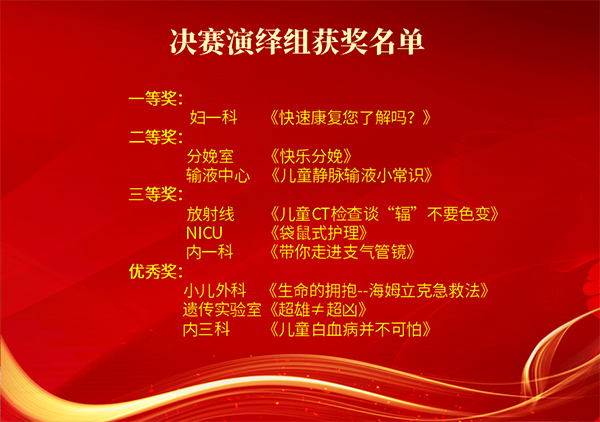 决赛演绎组获奖名单

一等奖：
妇一科 《快速康复您了解吗？》
二等奖：
分娩室 《快乐分娩》
输液中心 《儿童静脉输液小常识》
三等奖：
放射线 《儿童CT检查谈“辐”不要色变》
NICU 《袋鼠式护理》
内一科 《带你走进支气管镜》
优秀奖：
小儿外科 《生命的拥抱--海姆立克急救法》
遗传实验室《超雄≠超凶》
内三科 《儿童白血病并不可怕》